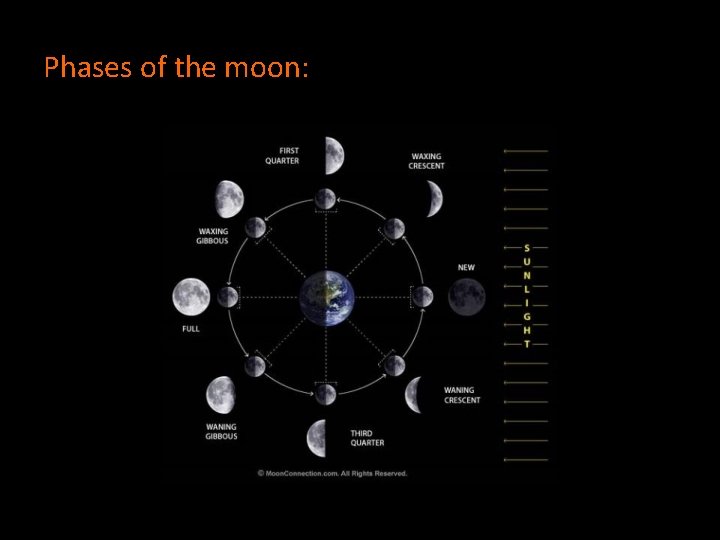 Phases of the moon:

FIRST QUARTER

WAXING CRESCENT

WAXING GIBBOUS

NEW

SUNLIGHT

FULL

WANING CRESCENT

WANING GIBBOUS

THIRD QUARTER

© MoonConnection.com. All Rights Reserved.